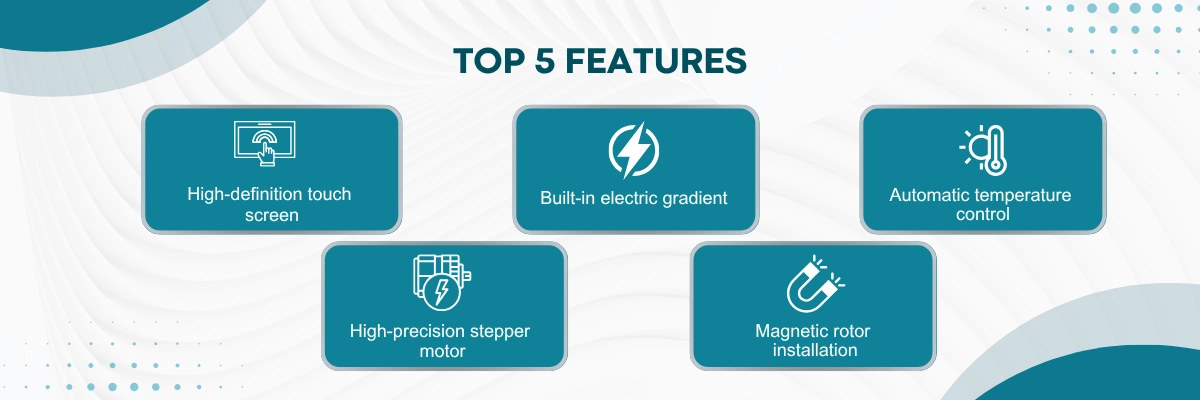 TOP 5 FEATURES

High-definition touch screen

Built-in electric gradient

Automatic temperature control

High-precision stepper motor

Magnetic rotor installation